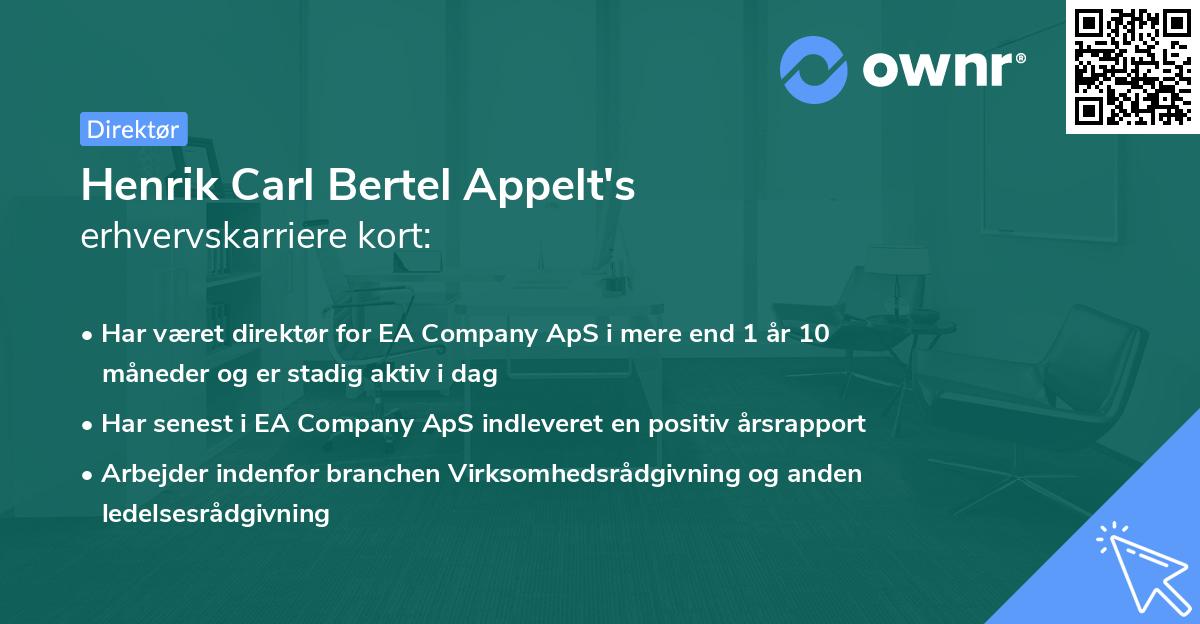 ownr®

Direktør

Henrik Carl Bertel Appelt's
erhvervskarriere kort:

• Har været direktør for EA Company ApS i mere end 1 år 10 måneder og er stadig aktiv i dag

• Har senest i EA Company ApS indleveret en positiv årsrapport

• Arbejder indenfor branchen Virksomhedsrådgivning og anden ledelsesrådgivning